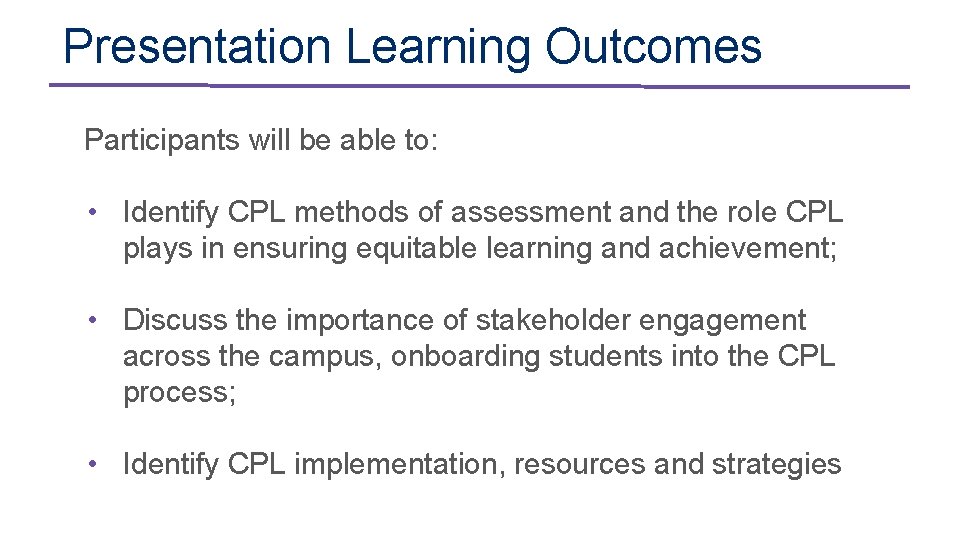 Presentation Learning Outcomes

Participants will be able to:

• Identify CPL methods of assessment and the role CPL plays in ensuring equitable learning and achievement;

• Discuss the importance of stakeholder engagement across the campus, onboarding students into the CPL process;

• Identify CPL implementation, resources and strategies